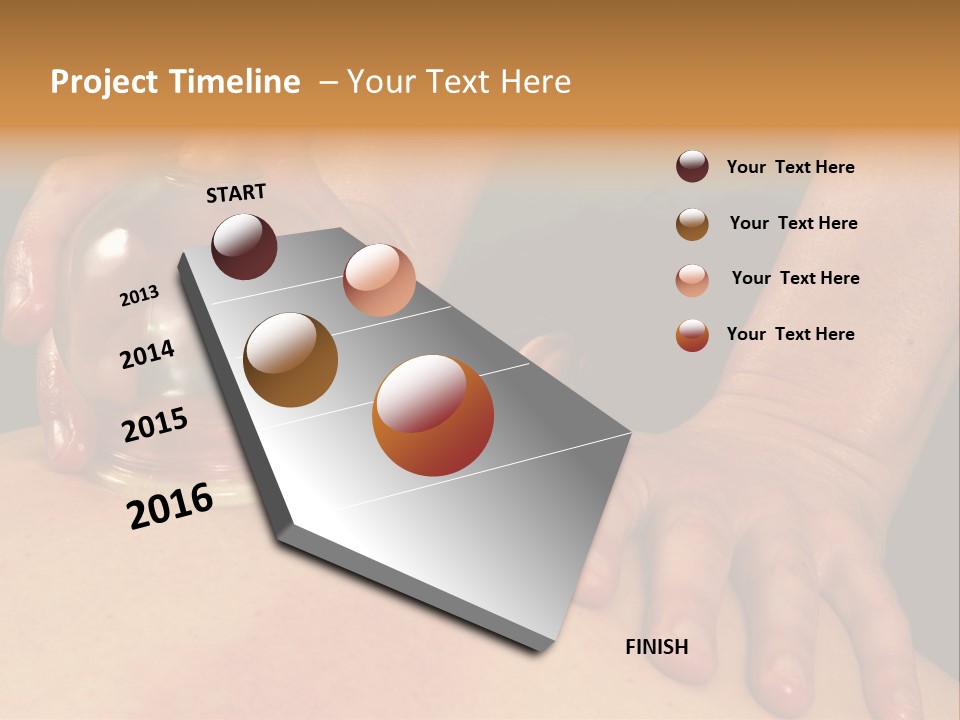 Project Timeline – Your Text Here

START

2013

2014

2015

2016

FINISH

Your Text Here

Your Text Here

Your Text Here

Your Text Here